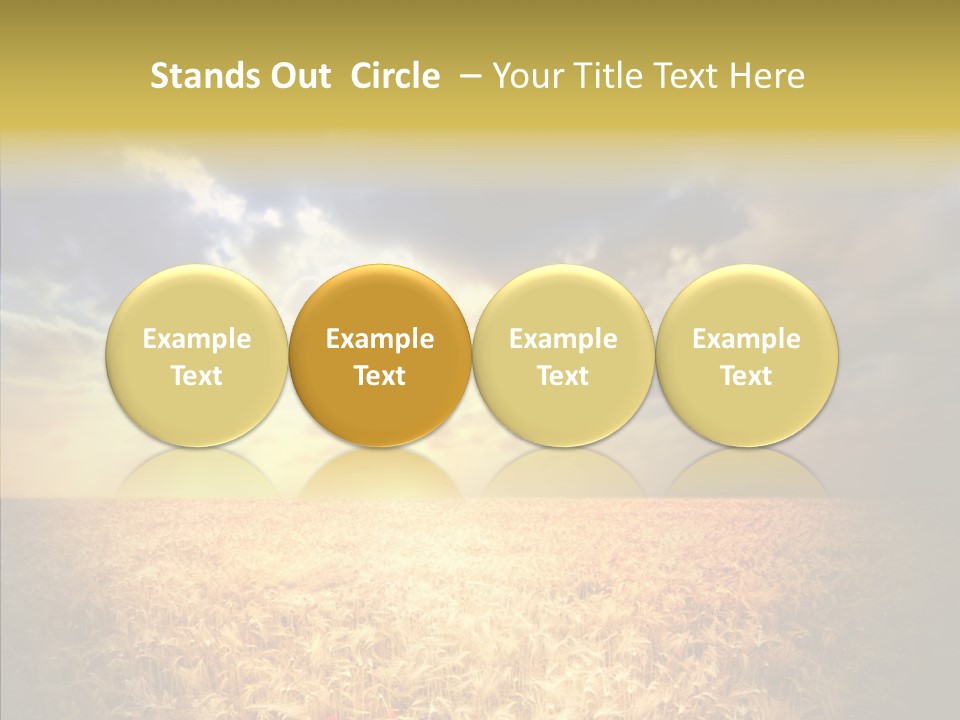 Stands Out Circle – Your Title Text Here

Example Text

Example Text

Example Text

Example Text